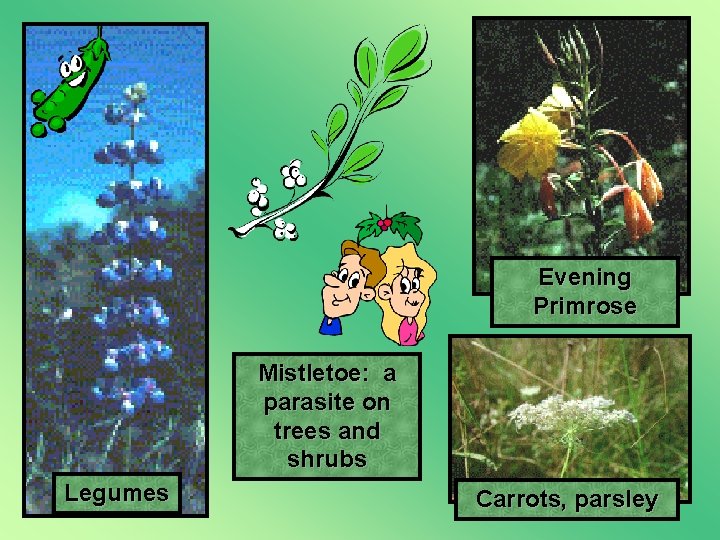 Legumes

Mistletoe: a parasite on trees and shrubs

Evening Primrose

Carrots, parsley